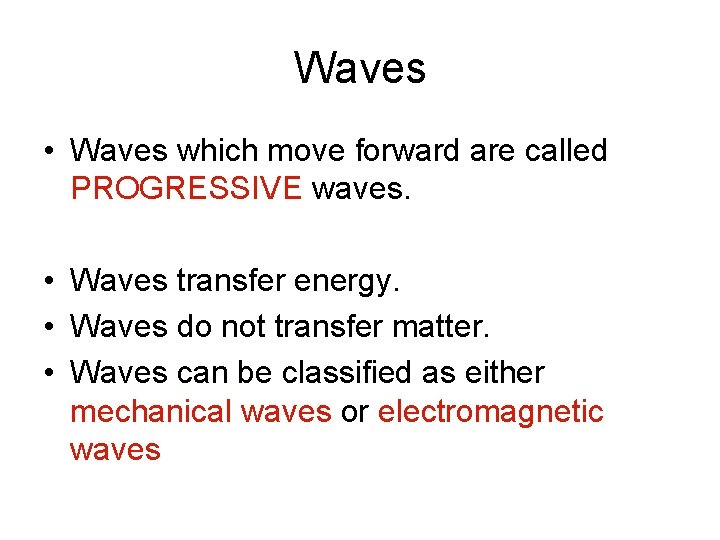 Waves

• Waves which move forward are called PROGRESSIVE waves.

• Waves transfer energy.
• Waves do not transfer matter.
• Waves can be classified as either mechanical waves or electromagnetic waves